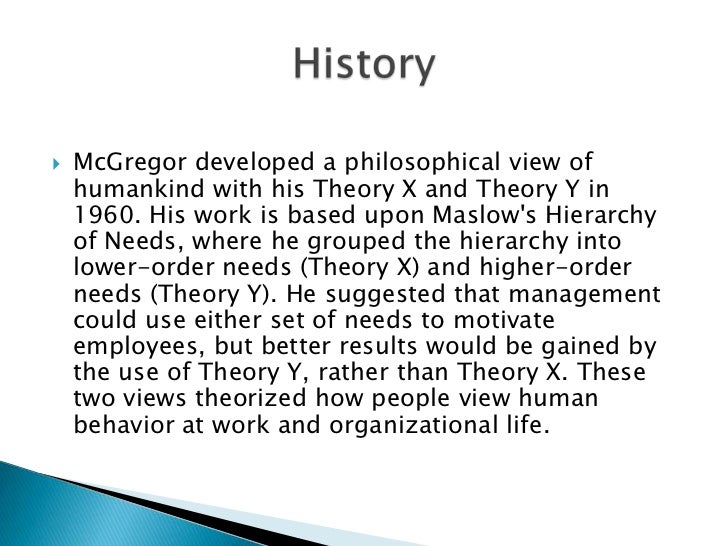 History

McGregor developed a philosophical view of humankind with his Theory X and Theory Y in 1960. His work is based upon Maslow's Hierarchy of Needs, where he grouped the hierarchy into lower-order needs (Theory X) and higher-order needs (Theory Y). He suggested that management could use either set of needs to motivate employees, but better results would be gained by the use of Theory Y, rather than Theory X. These two views theorized how people view human behavior at work and organizational life.